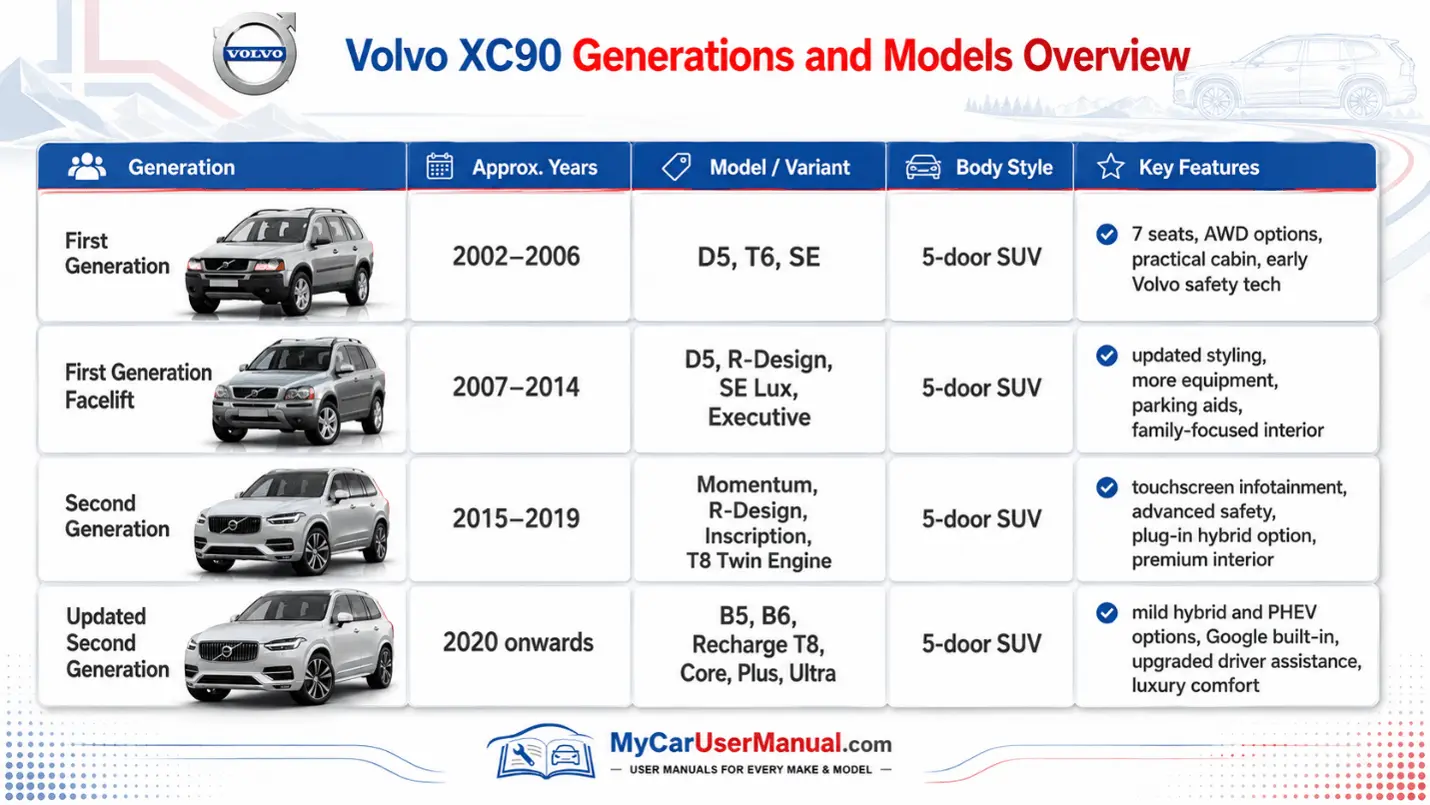 VOLVO

Volvo XC90 Generations and Models Overview

| Generation | Approx. Years | Model / Variant | Body Style | Key Features |
|---|---|---|---|---|
| First Generation | 2002–2006 | D5, T6, SE | 5-door SUV | 7 seats, AWD options, practical cabin, early Volvo safety tech |
| First Generation Facelift | 2007–2014 | D5, R-Design, SE Lux, Executive | 5-door SUV | updated styling, more equipment, parking aids, family-focused interior |
| Second Generation | 2015–2019 | Momentum, R-Design, Inscription, T8 Twin Engine | 5-door SUV | touchscreen infotainment, advanced safety, plug-in hybrid option, premium interior |
| Updated Second Generation | 2020 onwards | B5, B6, Recharge T8, Core, Plus, Ultra | 5-door SUV | mild hybrid and PHEV options, Google built-in, upgraded driver assistance, luxury comfort |

MyCarUserManual.com
— USER MANUALS FOR EVERY MAKE & MODEL —